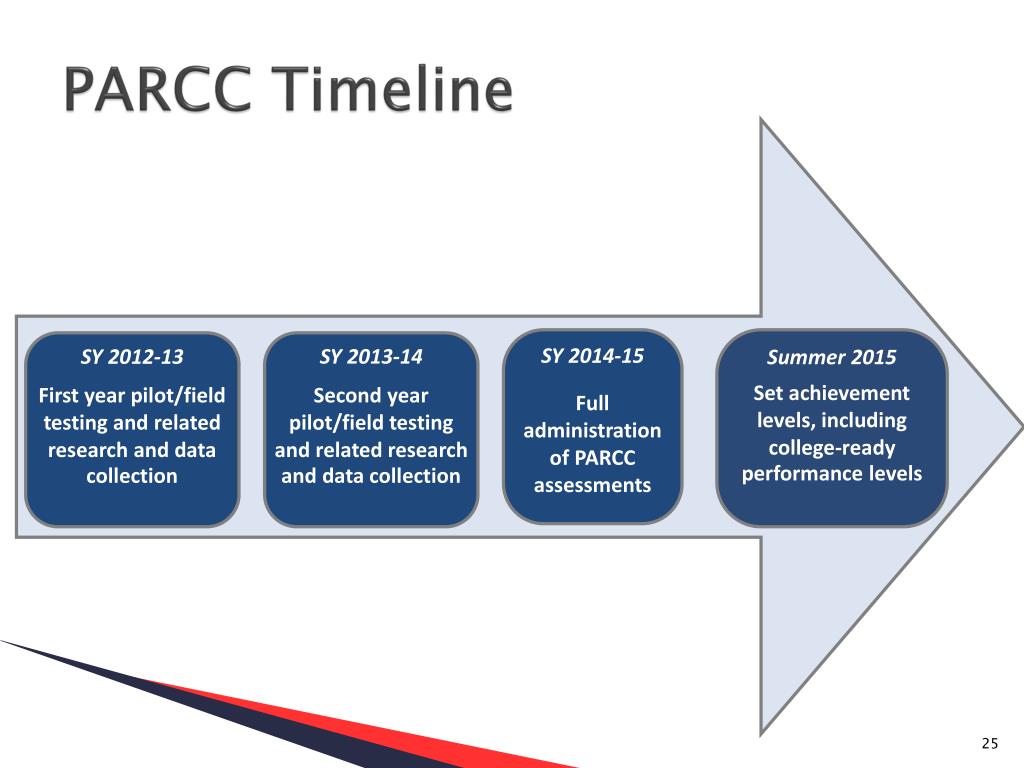 PARCC Timeline

SY 2012-13
First year pilot/field testing and related research and data collection

SY 2013-14
Second year pilot/field testing and related research and data collection

SY 2014-15
Full administration of PARCC assessments

Summer 2015
Set achievement levels, including college-ready performance levels

25